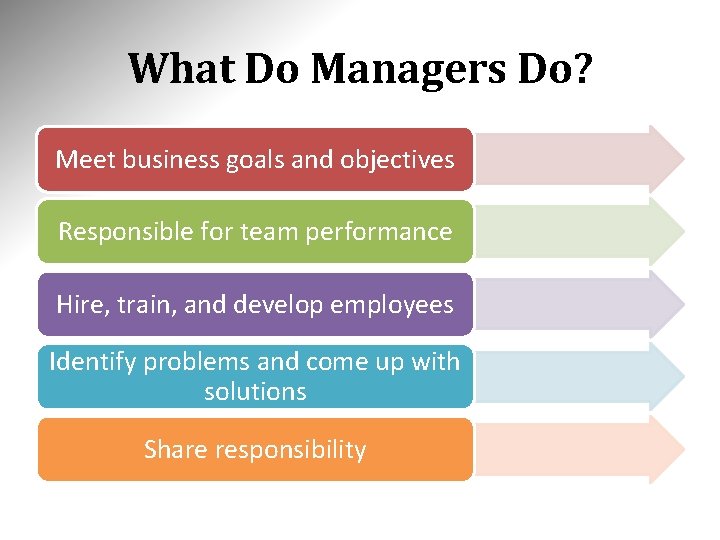 What Do Managers Do?

Meet business goals and objectives

Responsible for team performance

Hire, train, and develop employees

Identify problems and come up with solutions

Share responsibility